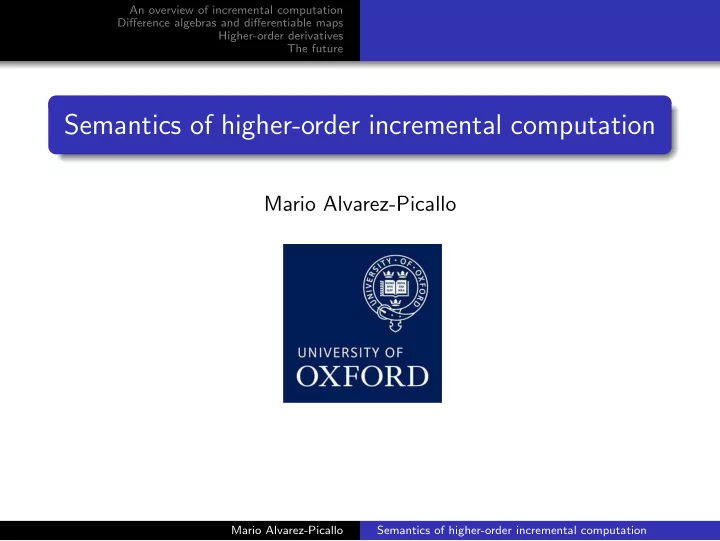 An overview of incremental computation
Difference algebras and differentiable maps
Higher-order derivatives
The future

Semantics of higher-order incremental computation

Mario Alvarez-Picallo

UNIVERSITY · OF · OXFORD

UNIVERSITY OF
OXFORD

Mario Alvarez-Picallo

Semantics of higher-order incremental computation